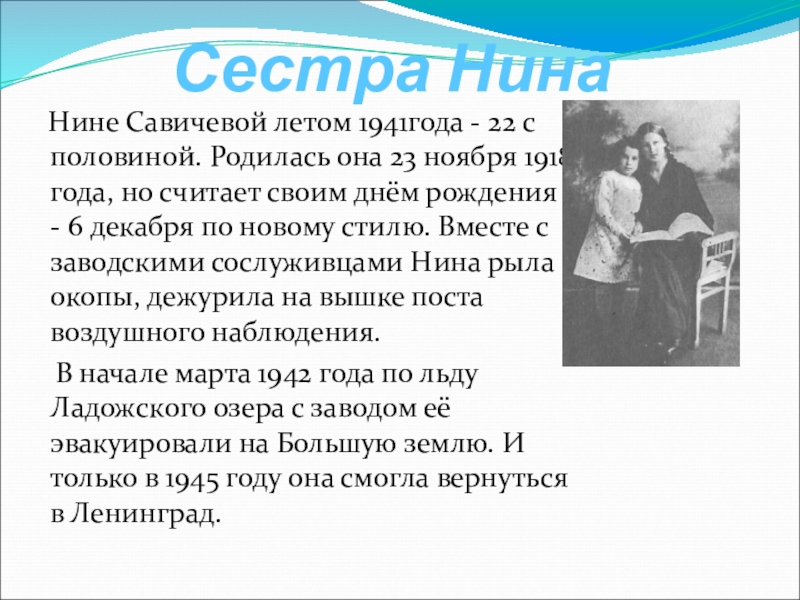 Сестра Нина

Нине Савичевой летом 1941года - 22 с половиной. Родилась она 23 ноября 1918 года, но считает своим днём рождения - 6 декабря по новому стилю. Вместе с заводскими сослуживцами Нина рыла окопы, дежурила на вышке поста воздушного наблюдения.

В начале марта 1942 года по льду Ладожского озера с заводом её эвакуировали на Большую землю. И только в 1945 году она смогла вернуться в Ленинград.